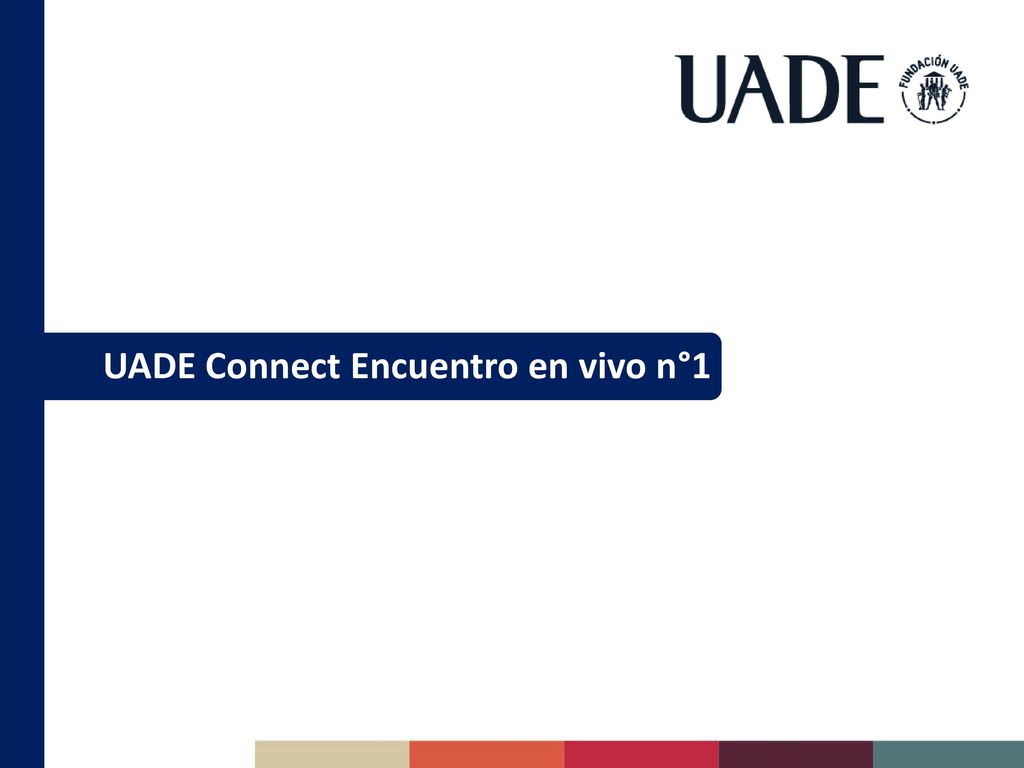 UADE

FUNDACIÓN UADE

UADE Connect Encuentro en vivo n°1